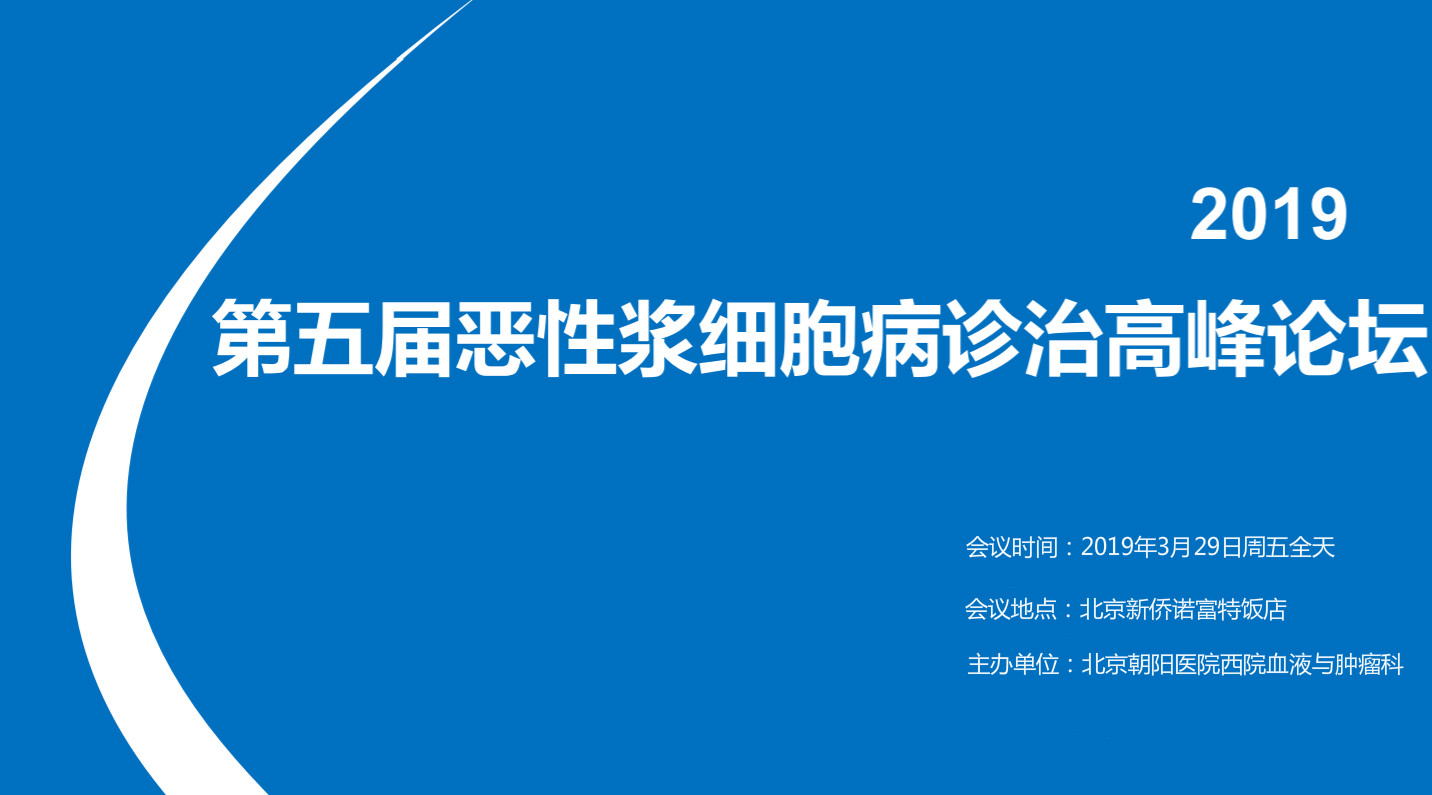 2019

第五届恶性浆细胞病诊治高峰论坛

会议时间：2019年3月29日周五全天

会议地点：北京新侨诺富特饭店

主办单位：北京朝阳医院西院血液与肿瘤科